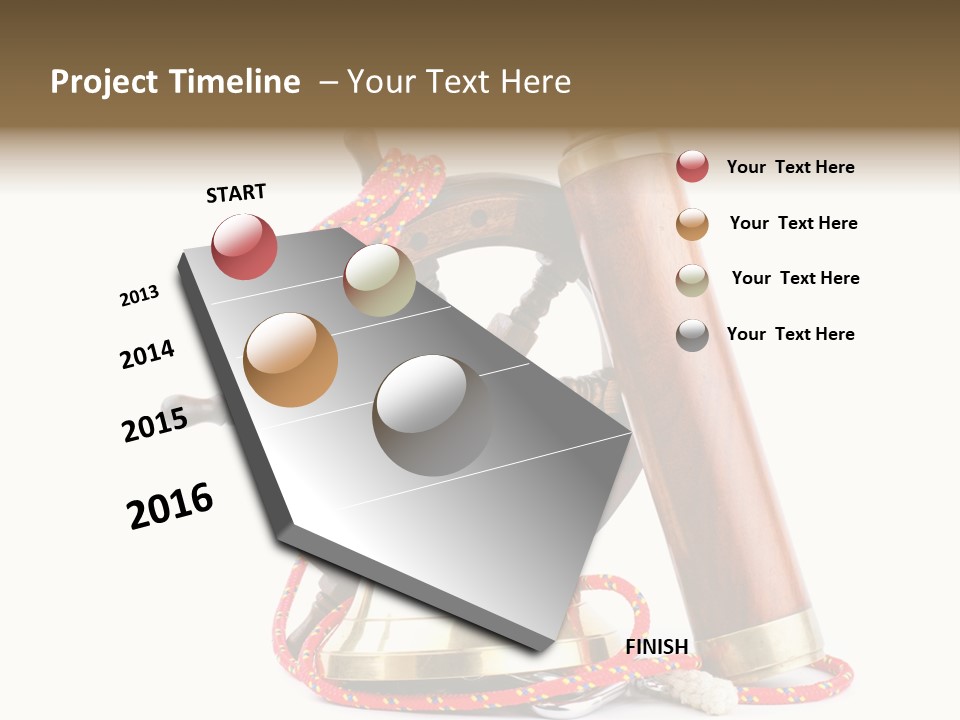 Project Timeline – Your Text Here

START

2013

2014

2015

2016

FINISH

Your Text Here

Your Text Here

Your Text Here

Your Text Here